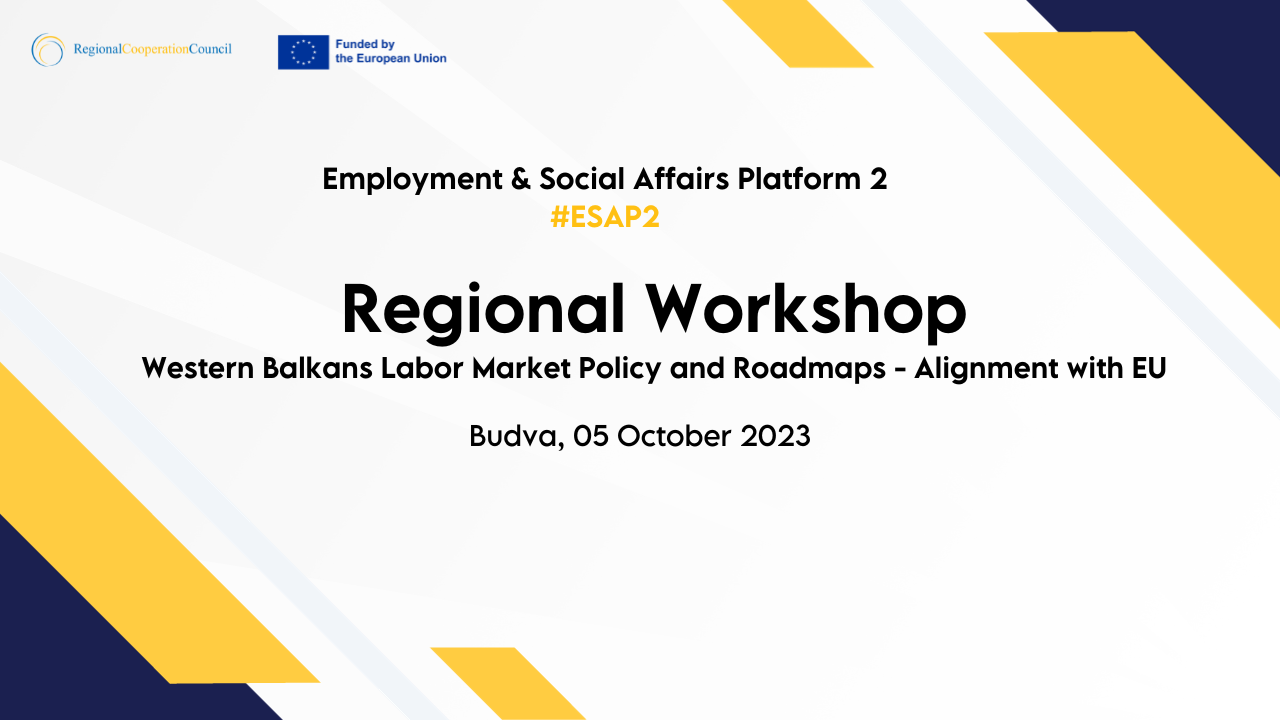 RegionalCooperationCouncil

Funded by the European Union

Employment & Social Affairs Platform 2
#ESAP2

Regional Workshop
Western Balkans Labor Market Policy and Roadmaps - Alignment with EU

Budva, 05 October 2023